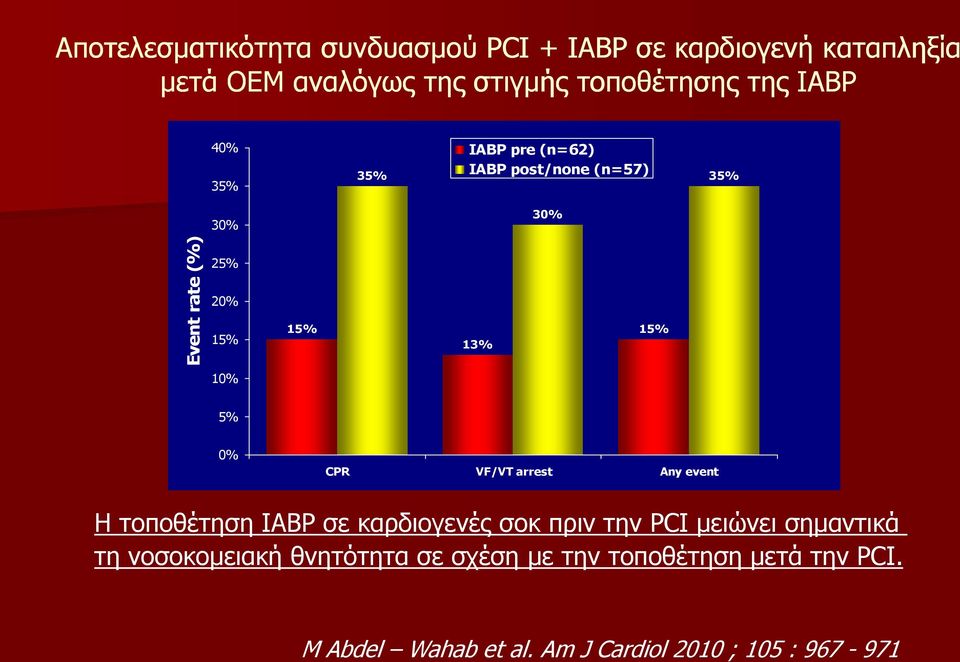 Αποτελεσματικότητα συνδυασμού PCI + IABP σε καρδιογενή καταπληξία μετά ΟΕΜ αναλόγως της στιγμής τοποθέτησης της IABP

IABP pre (n=62)
IABP post/none (n=57)

Event rate (%)

40%
35%
30%
25%
20%
15%
10%
5%
0%

15%
35%
13%
30%
15%
35%

CPR
VF/VT arrest
Any event

Η τοποθέτηση IABP σε καρδιογενές σοκ πριν την PCI μειώνει σημαντικά τη νοσοκομειακή θνητότητα σε σχέση με την τοποθέτηση μετά την PCI.

M Abdel – Wahab et al. Am J Cardiol 2010 ; 105 : 967 - 971